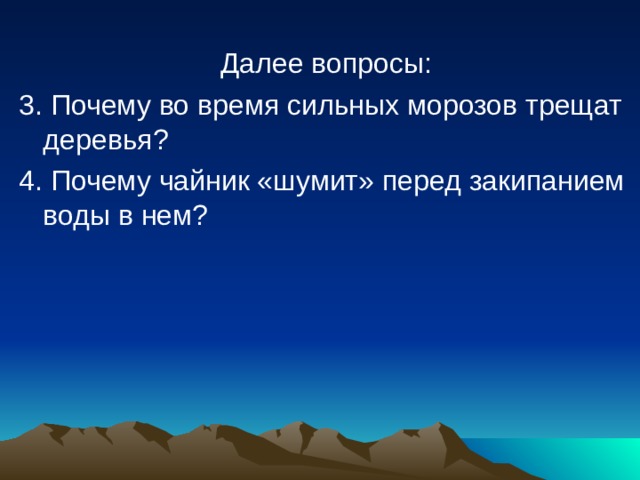 Далее вопросы:

3. Почему во время сильных морозов трещат деревья?

4. Почему чайник «шумит» перед закипанием воды в нем?